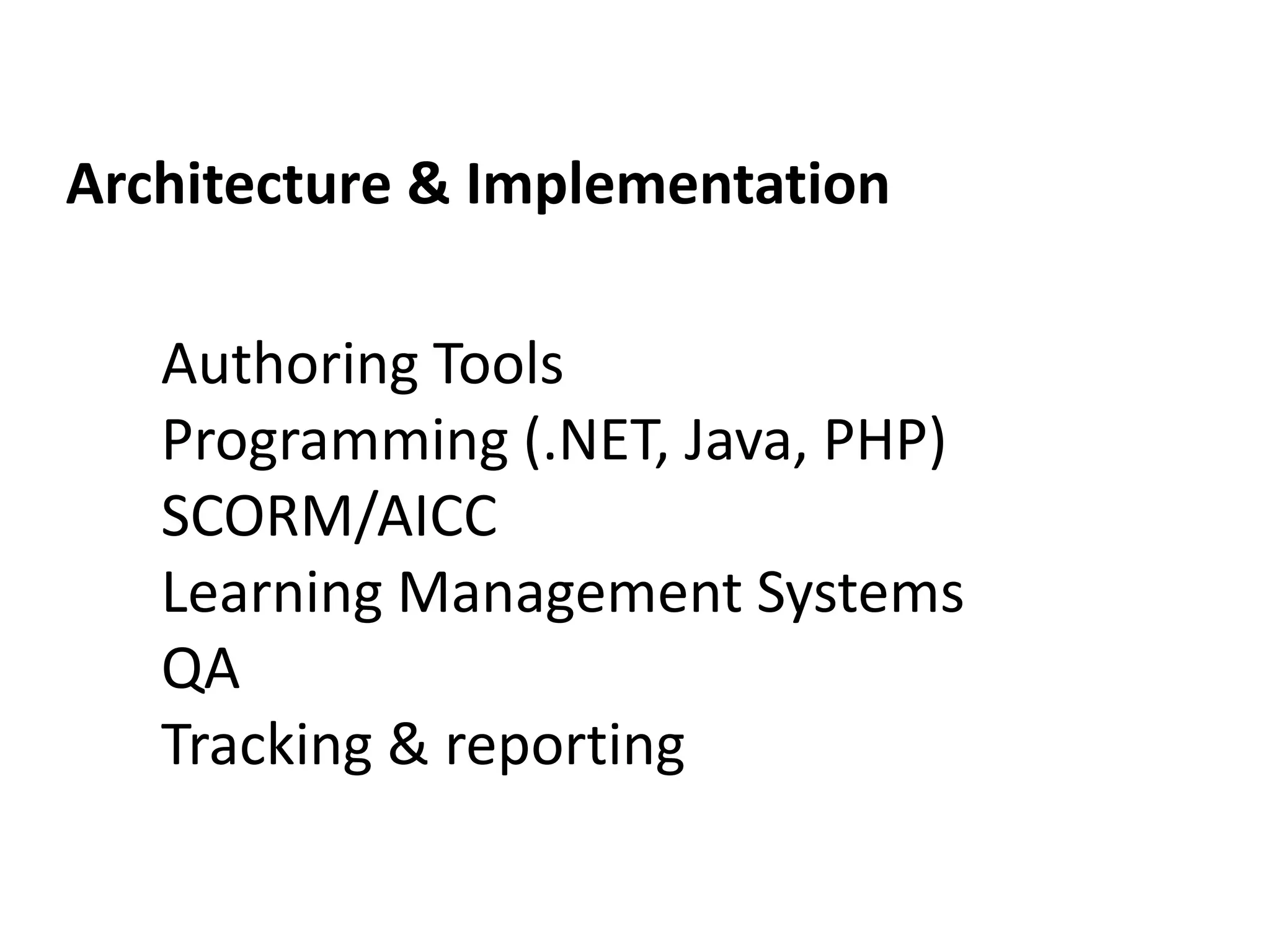 Architecture & Implementation

Authoring Tools
Programming (.NET, Java, PHP)
SCORM/AICC
Learning Management Systems
QA
Tracking & reporting